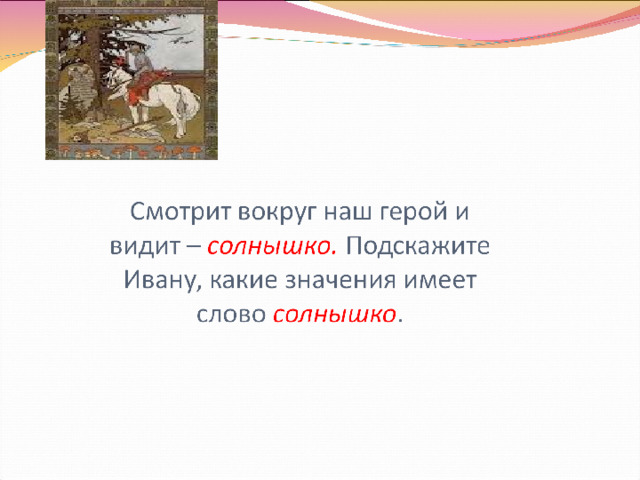 Смотрит вокруг наш герой и видит – солнышко. Подскажите Ивану, какие значения имеет слово солнышко.